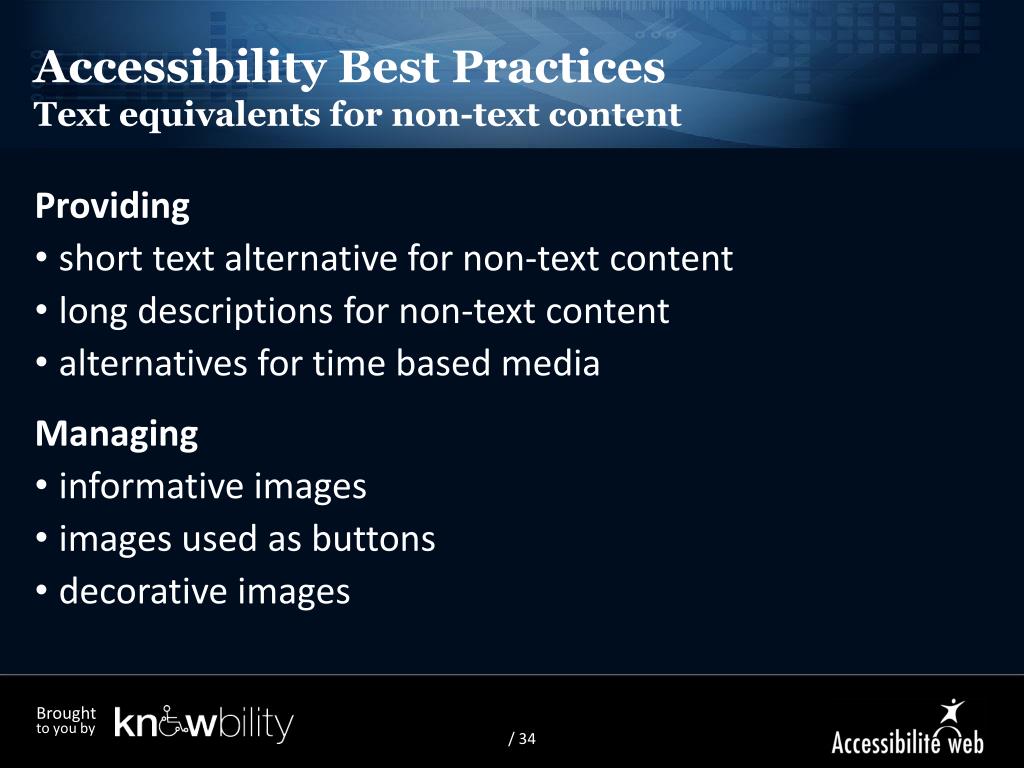 Accessibility Best Practices
Text equivalents for non-text content

Providing
• short text alternative for non-text content
• long descriptions for non-text content
• alternatives for time based media

Managing
• informative images
• images used as buttons
• decorative images

Brought to you by knowbility

/ 34

Accessibilité web